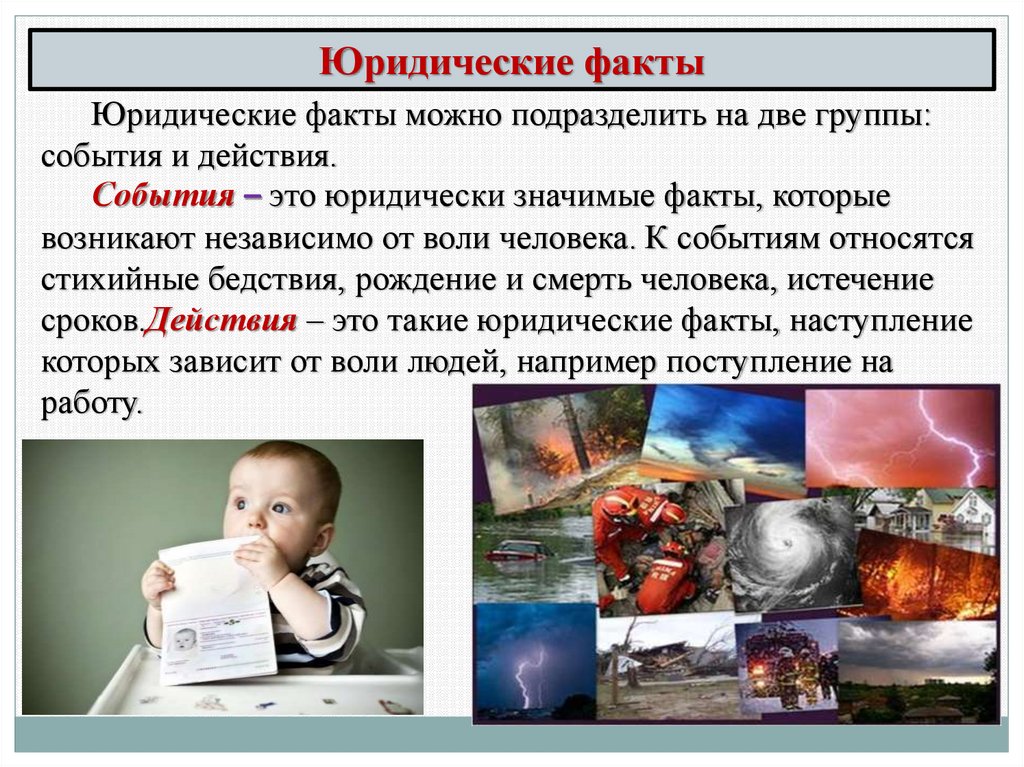 Юридические факты

Юридические факты можно подразделить на две группы: события и действия.

События – это юридически значимые факты, которые возникают независимо от воли человека. К событиям относятся стихийные бедствия, рождение и смерть человека, истечение сроков.Действия – это такие юридические факты, наступление которых зависит от воли людей, например поступление на работу.